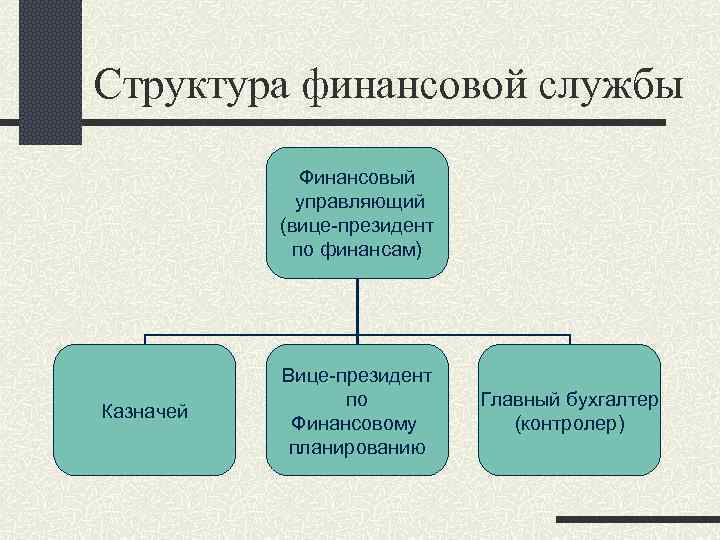 Структура финансовой службы

Финансовый управляющий (вице-президент по финансам)

Казначей

Вице-президент по Финансовому планированию

Главный бухгалтер (контролер)